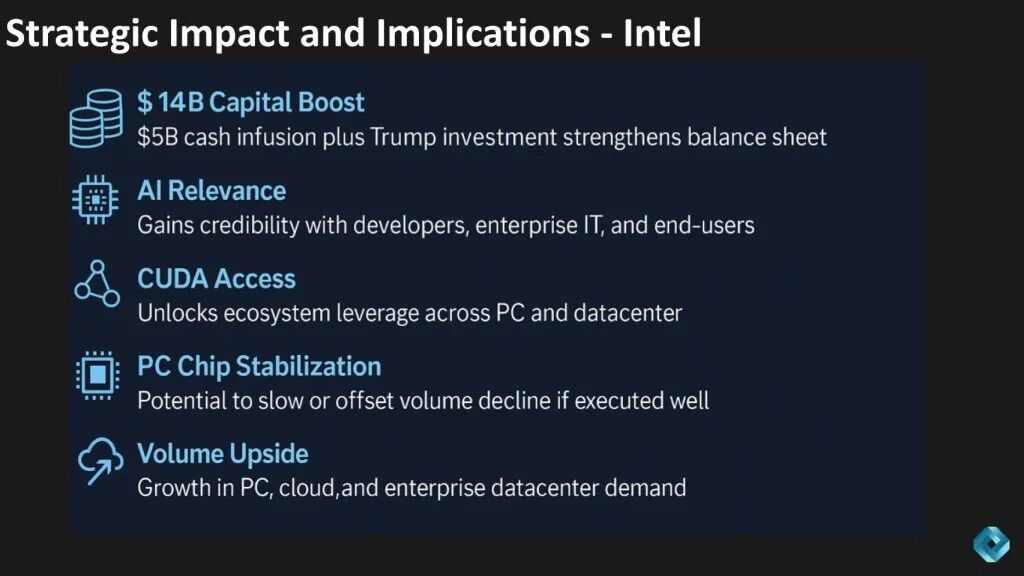 Strategic Impact and Implications - Intel

$ 14B Capital Boost
$5B cash infusion plus Trump investment strengthens balance sheet

AI Relevance
Gains credibility with developers, enterprise IT, and end-users

CUDA Access
Unlocks ecosystem leverage across PC and datacenter

PC Chip Stabilization
Potential to slow or offset volume decline if executed well

Volume Upside
Growth in PC, cloud,and enterprise datacenter demand